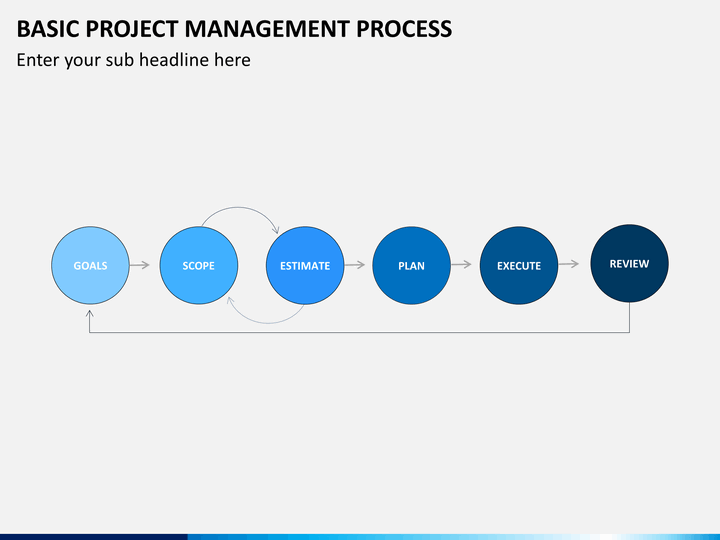 BASIC PROJECT MANAGEMENT PROCESS

Enter your sub headline here

GOALS

SCOPE

ESTIMATE

PLAN

EXECUTE

REVIEW